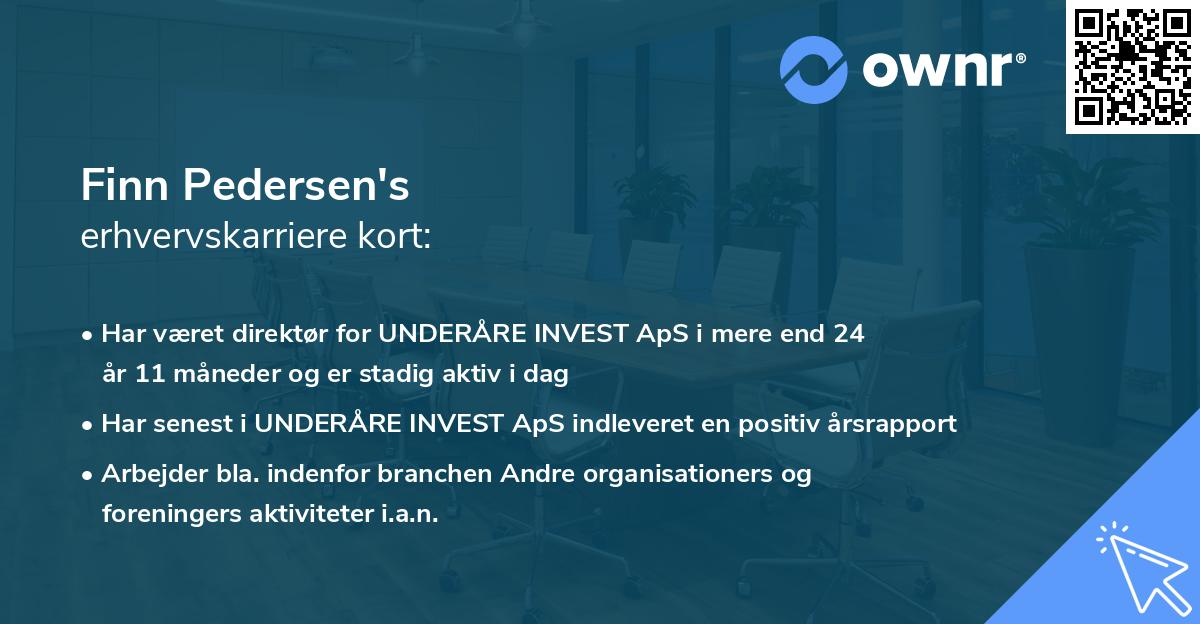 ownr®

Finn Pedersen's
erhvervskarriere kort:

• Har været direktør for UNDERÅRE INVEST ApS i mere end 24 år 11 måneder og er stadig aktiv i dag

• Har senest i UNDERÅRE INVEST ApS indleveret en positiv årsrapport

• Arbejder bla. indenfor branchen Andre organisationers og foreningers aktiviteter i.a.n.